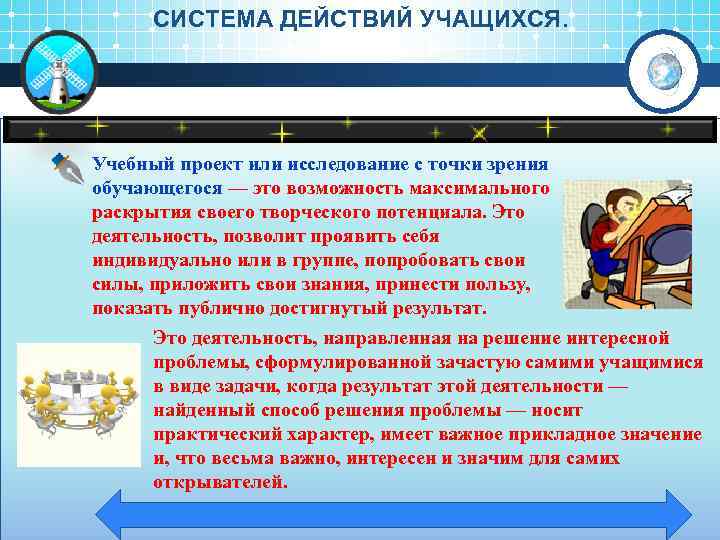 СИСТЕМА ДЕЙСТВИЙ УЧАЩИХСЯ.

Учебный проект или исследование с точки зрения обучающегося — это возможность максимального раскрытия своего творческого потенциала. Это деятельность, позволит проявить себя индивидуально или в группе, попробовать свои силы, приложить свои знания, принести пользу, показать публично достигнутый результат.

Это деятельность, направленная на решение интересной проблемы, сформулированной зачастую самими учащимися в виде задачи, когда результат этой деятельности — найденный способ решения проблемы — носит практический характер, имеет важное прикладное значение и, что весьма важно, интересен и значим для самих открывателей.